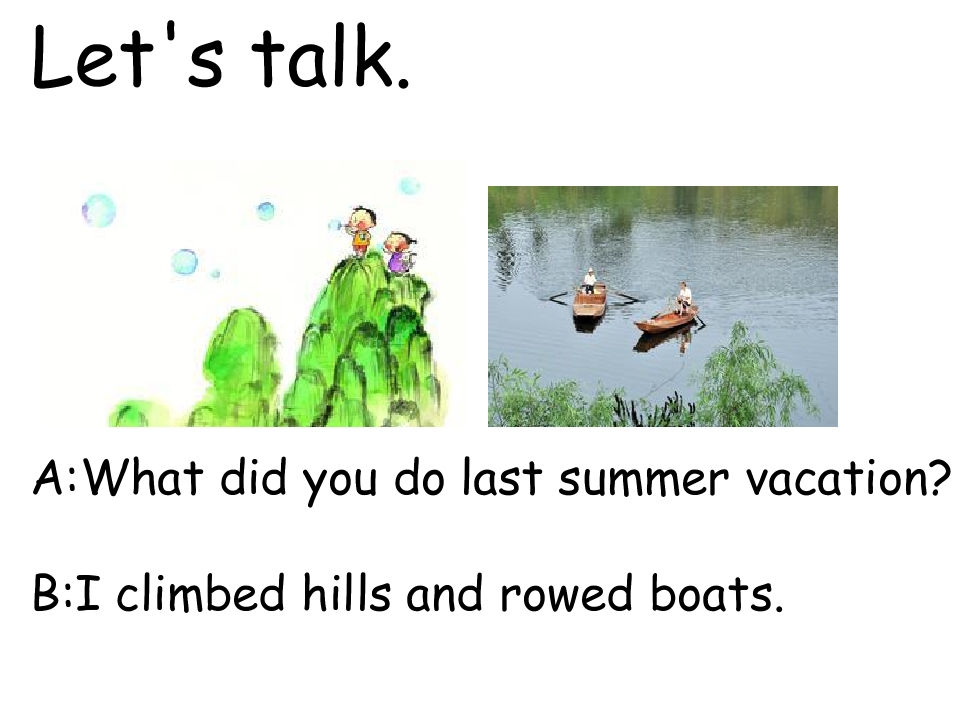 Let's talk.

A:What did you do last summer vacation?

B:I climbed hills and rowed boats.